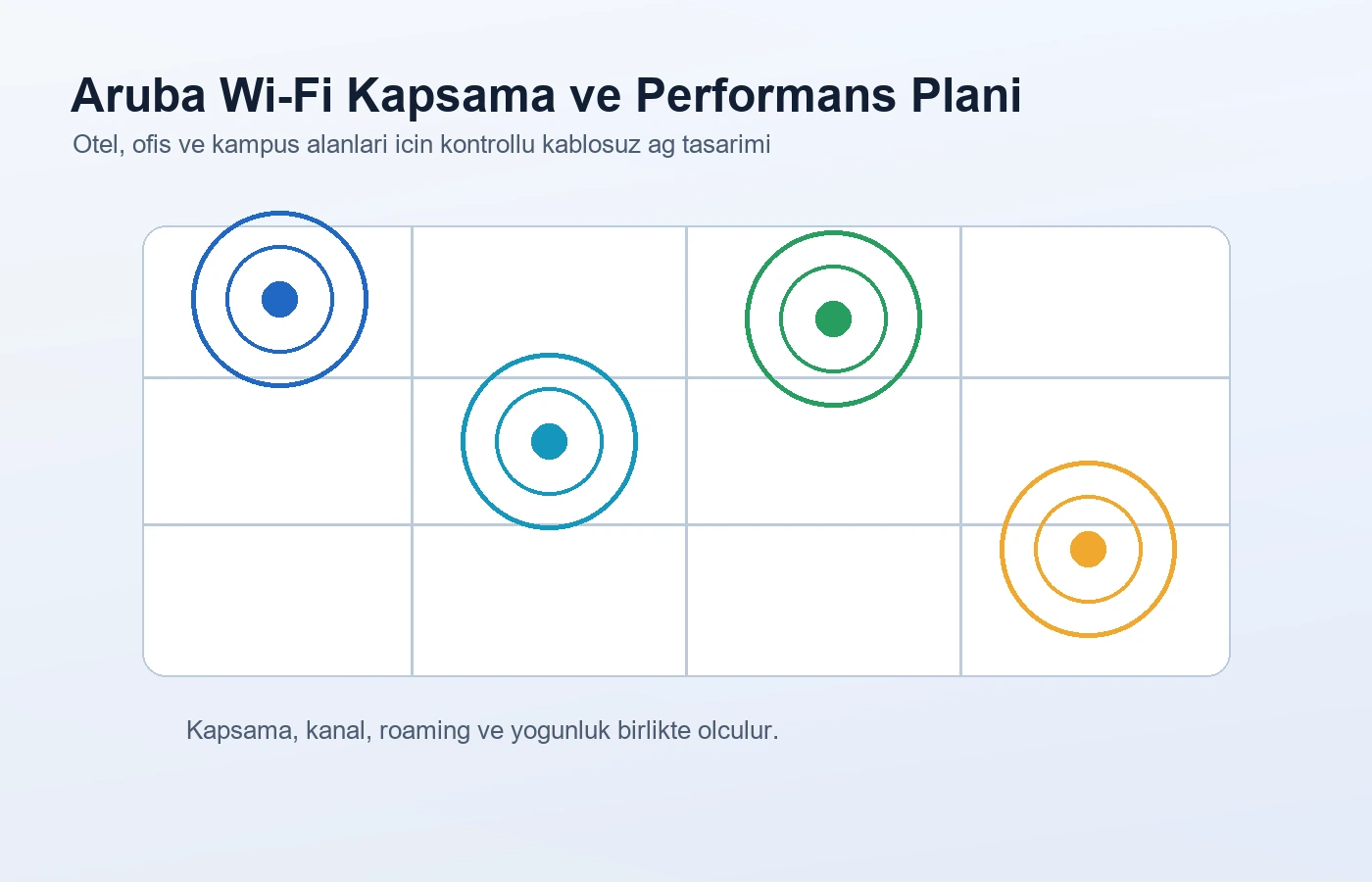 Aruba Wi-Fi Kapsama ve Performans Plani

Otel, ofis ve kampus alanlari icin kontrollu kablosuz ag tasarimi

Kapsama, kanal, roaming ve yogunluk birlikte olculur.